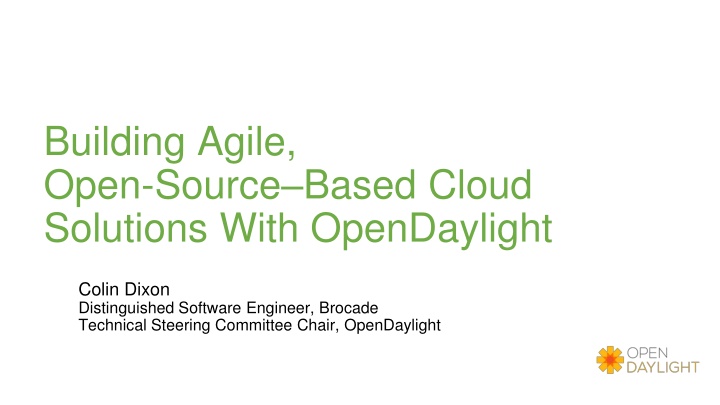 Building Agile,
Open-Source–Based Cloud
Solutions With OpenDaylight

Colin Dixon
Distinguished Software Engineer, Brocade
Technical Steering Committee Chair, OpenDaylight

OPEN
DAYLIGHT